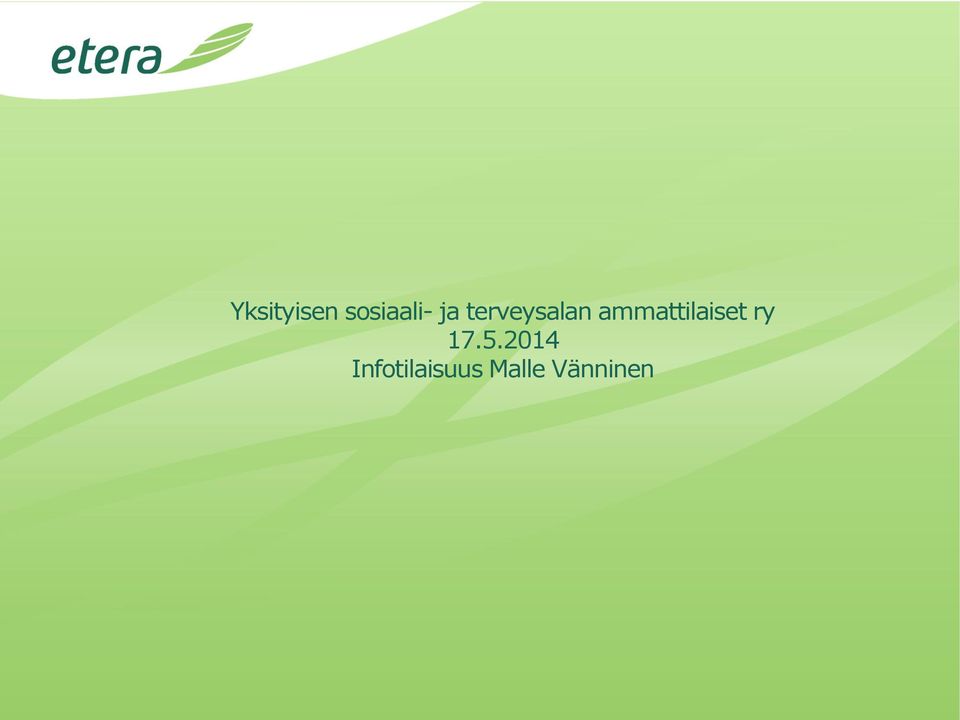 etera

Yksityisen sosiaali- ja terveysalan ammattilaiset ry
17.5.2014
Infotilaisuus Malle Vänninen